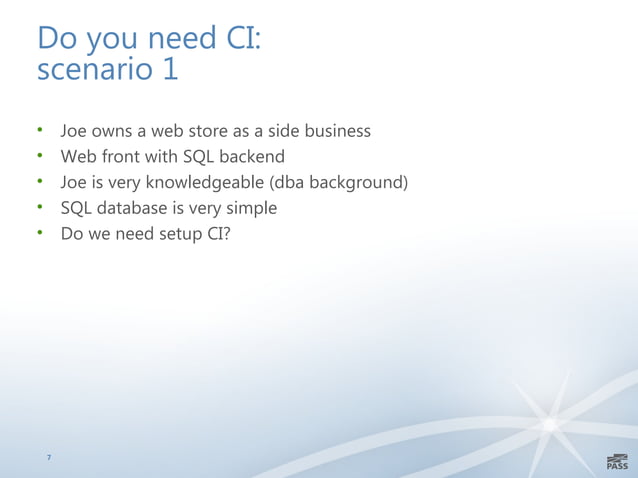 Do you need CI:
scenario 1

• Joe owns a web store as a side business
• Web front with SQL backend
• Joe is very knowledgeable (dba background)
• SQL database is very simple
• Do we need setup CI?

7

PASS